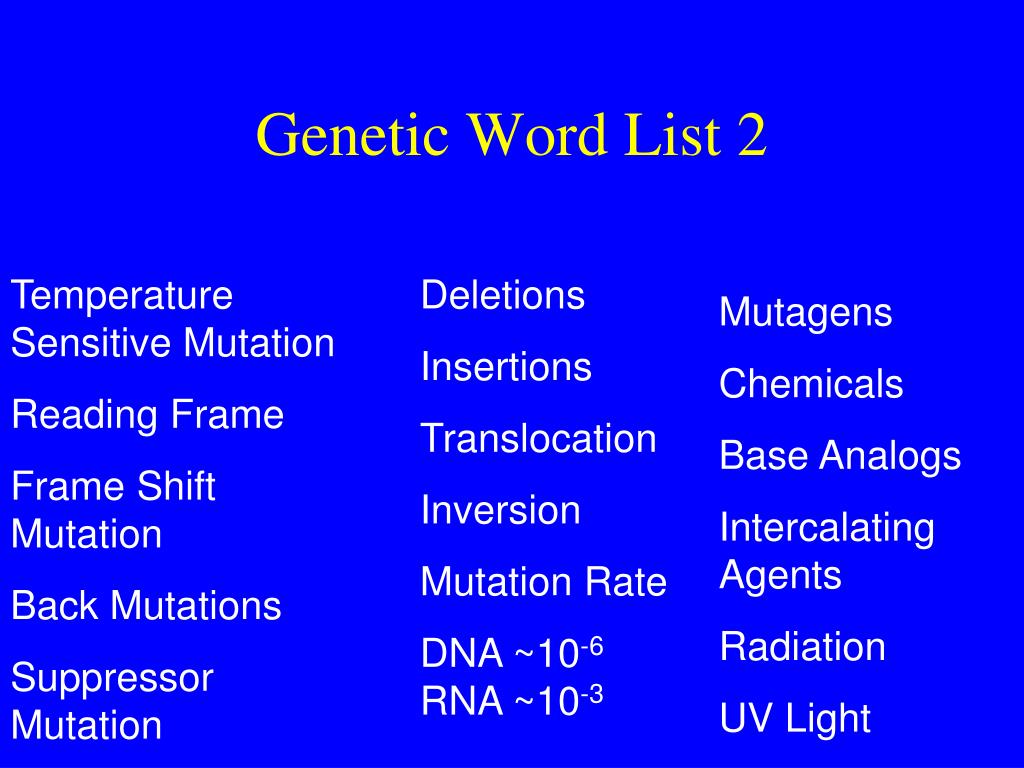 Genetic Word List 2

Temperature Sensitive Mutation

Reading Frame

Frame Shift Mutation

Back Mutations

Suppressor Mutation

Deletions

Insertions

Translocation

Inversion

Mutation Rate

DNA ~$10^{-6}$
RNA ~$10^{-3}$

Mutagens

Chemicals

Base Analogs

Intercalating Agents

Radiation

UV Light